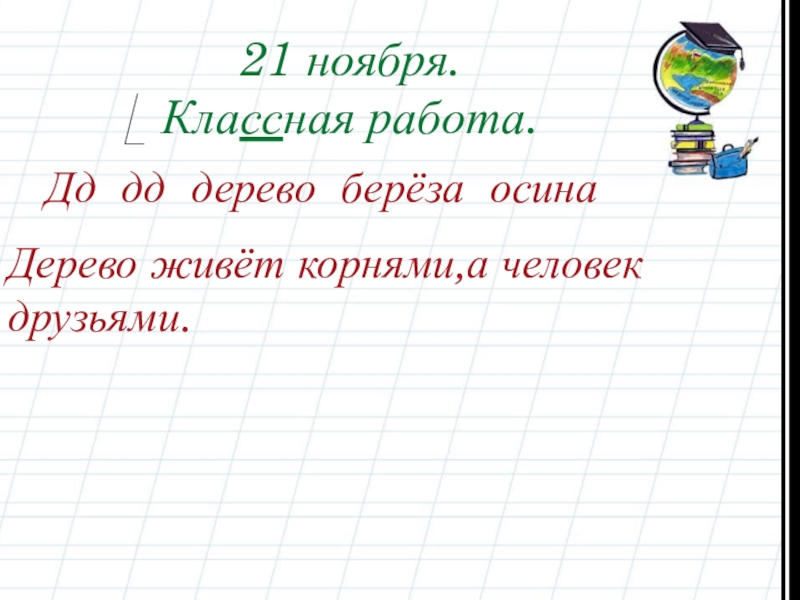 21 ноября.
Классная работа.

Дд дд дерево берёза осина

Дерево живёт корнями,а человек друзьями.